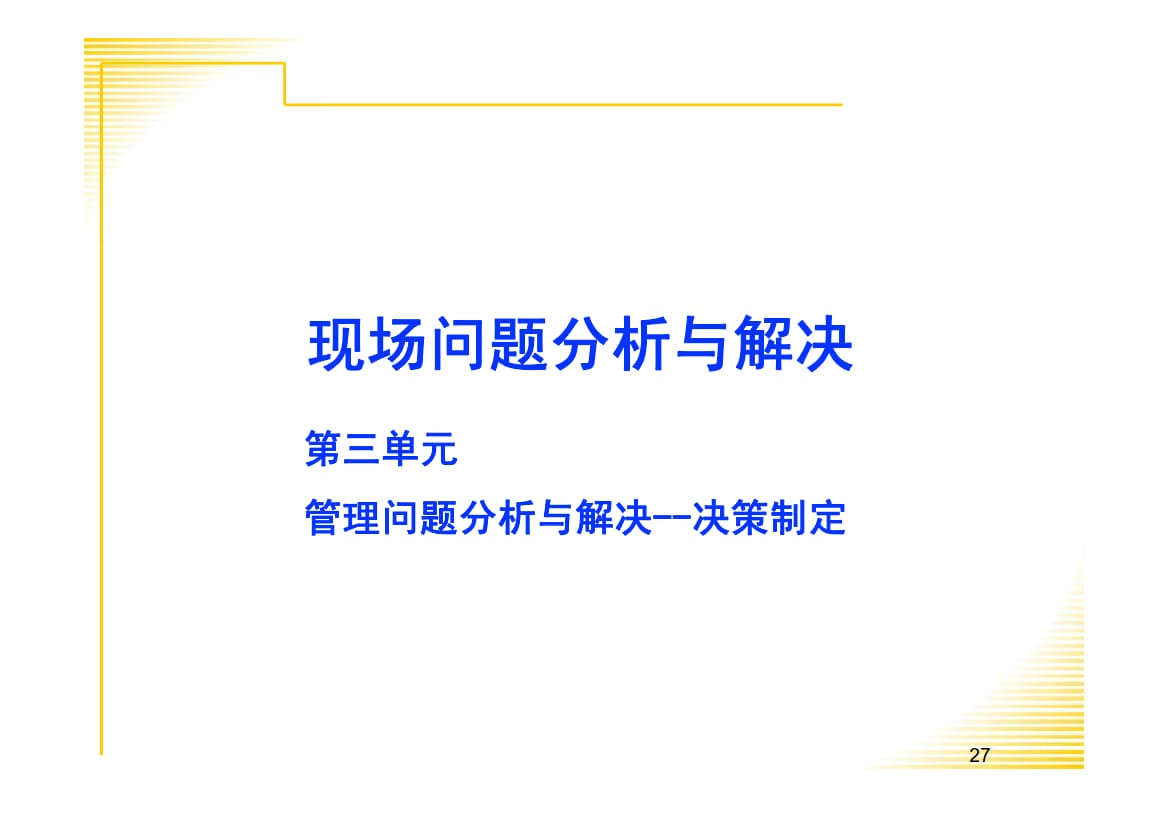 现场问题分析与解决

第三单元

管理问题分析与解决--决策制定

27